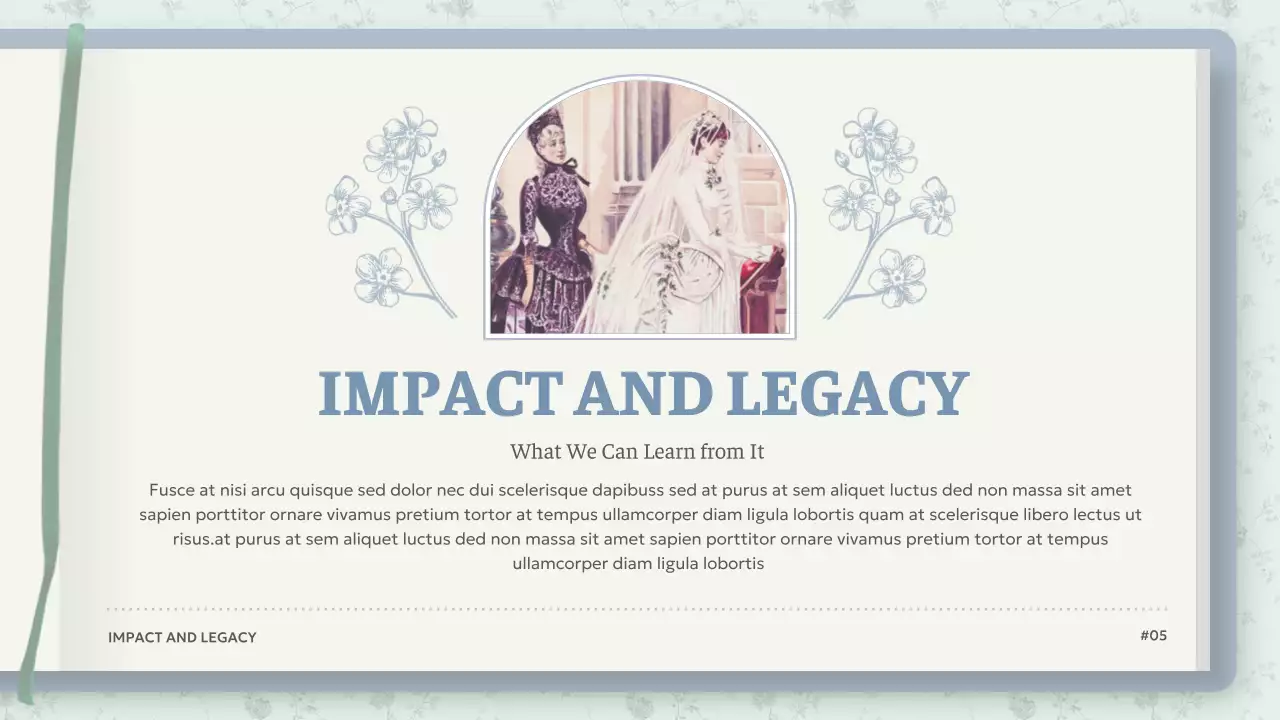 IMPACT AND LEGACY

What We Can Learn from It

Fusce at nisi arcu quisque sed dolor nec dui scelerisque dapibuss sed at purus at sem aliquet luctus ded non massa sit amet sapien porttitor ornare vivamus pretium tortor at tempus ullamcorper diam ligula lobortis quam at scelerisque libero lectus ut risus.at purus at sem aliquet luctus ded non massa sit amet sapien porttitor ornare vivamus pretium tortor at tempus ullamcorper diam ligula lobortis

IMPACT AND LEGACY

#05